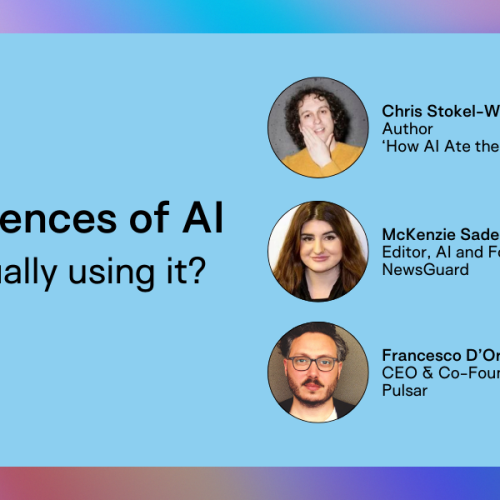 ences of AI
ually using it?

Chris Stokel-W
Author
'How AI Ate the

McKenzie Sade
Editor, AI and Fo
NewsGuard

Francesco D'Or
CEO & Co-Foun
Pulsar